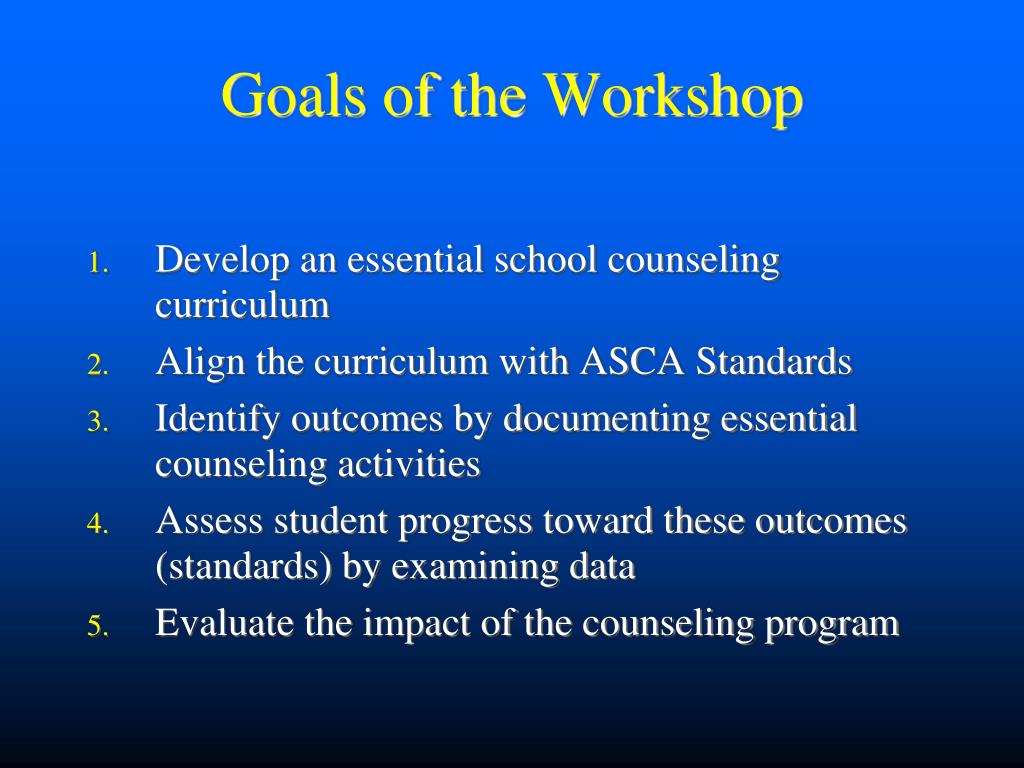 Goals of the Workshop

1. Develop an essential school counseling curriculum
2. Align the curriculum with ASCA Standards
3. Identify outcomes by documenting essential counseling activities
4. Assess student progress toward these outcomes (standards) by examining data
5. Evaluate the impact of the counseling program